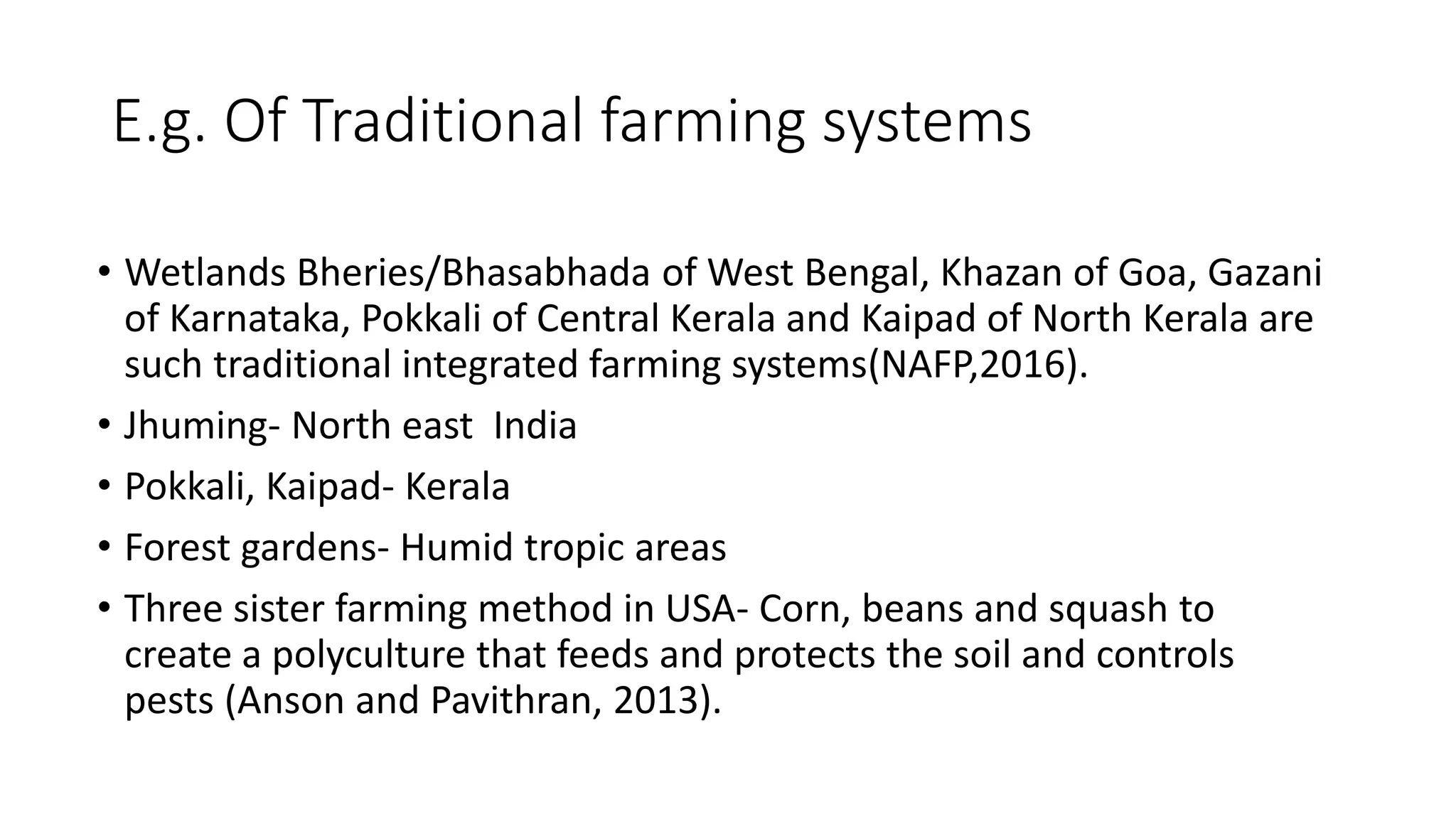 E.g. Of Traditional farming systems

• Wetlands Bheries/Bhasabhada of West Bengal, Khazan of Goa, Gazani of Karnataka, Pokkali of Central Kerala and Kaipad of North Kerala are such traditional integrated farming systems(NAFP,2016).
• Jhuming- North east  India
• Pokkali, Kaipad- Kerala
• Forest gardens- Humid tropic areas
• Three sister farming method in USA- Corn, beans and squash to create a polyculture that feeds and protects the soil and controls pests (Anson and Pavithran, 2013).